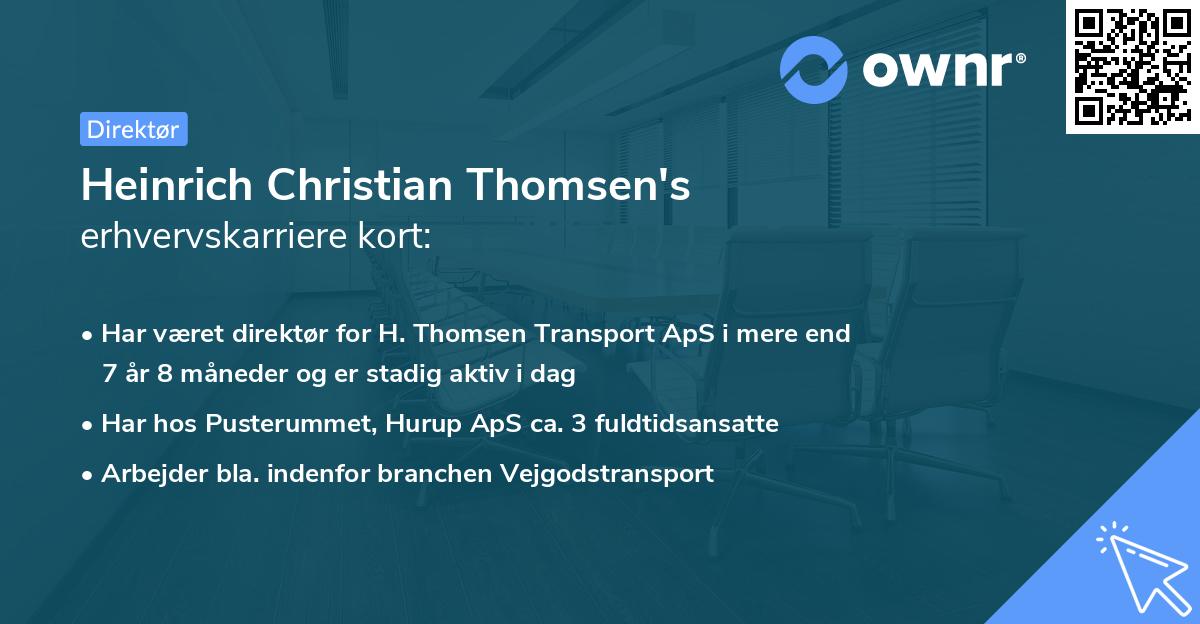 ownr®

Direktør

Heinrich Christian Thomsen's erhvervskarriere kort:

• Har været direktør for H. Thomsen Transport ApS i mere end 7 år 8 måneder og er stadig aktiv i dag

• Har hos Pusterummet, Hurup ApS ca. 3 fuldtidsansatte

• Arbejder bla. indenfor branchen Vejgodstransport